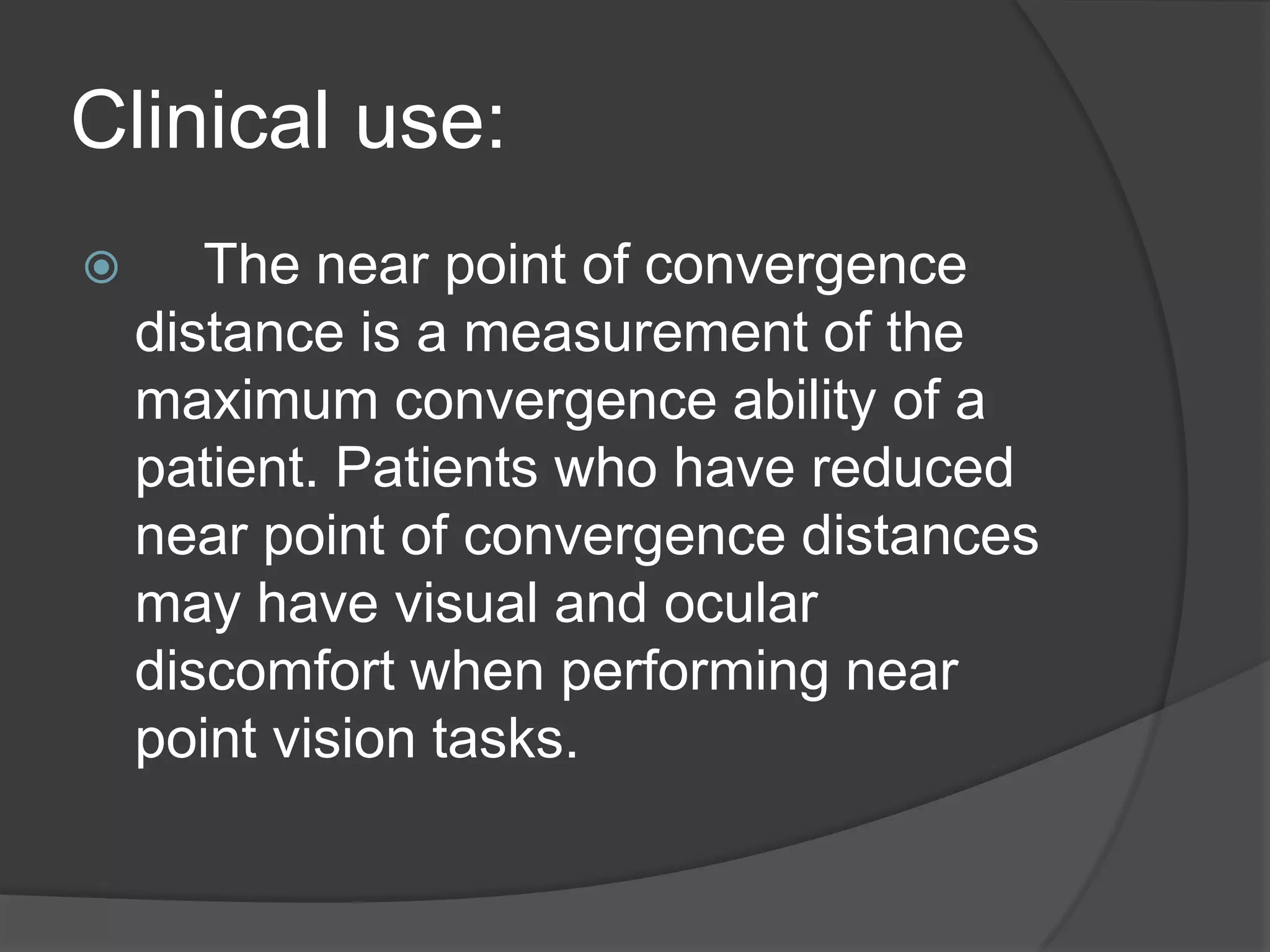 Clinical use:

The near point of convergence distance is a measurement of the maximum convergence ability of a patient. Patients who have reduced near point of convergence distances may have visual and ocular discomfort when performing near point vision tasks.